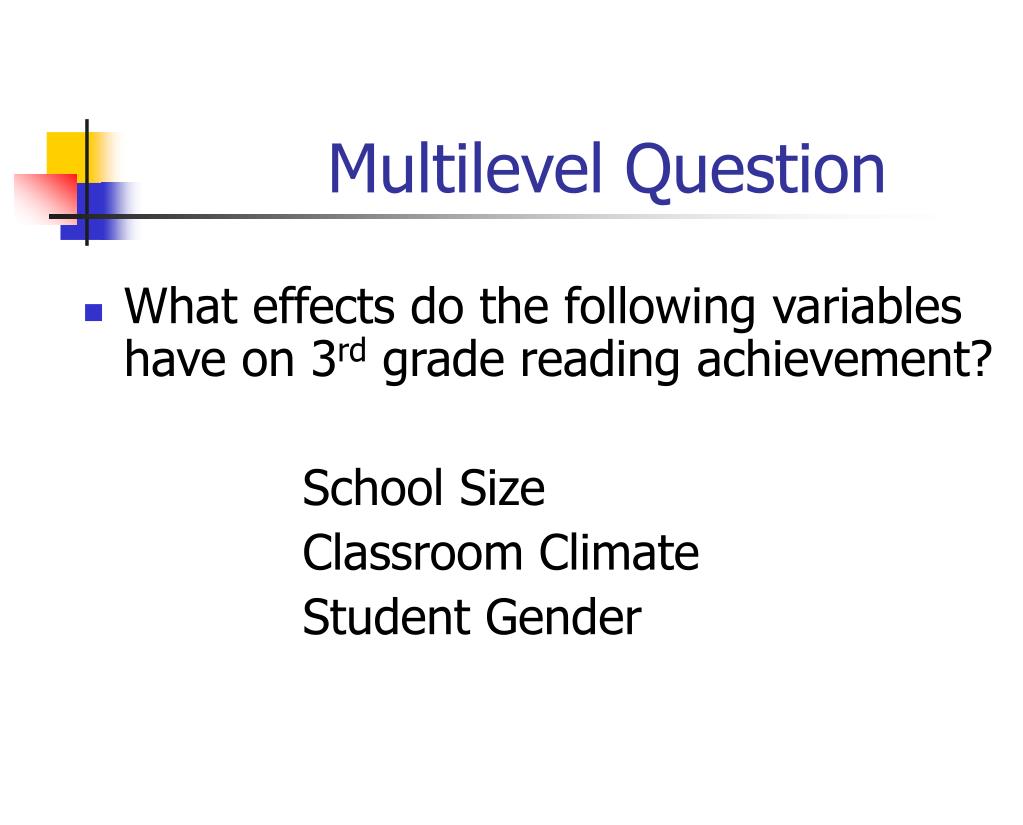 Multilevel Question

What effects do the following variables have on 3rd grade reading achievement?

School Size
Classroom Climate
Student Gender